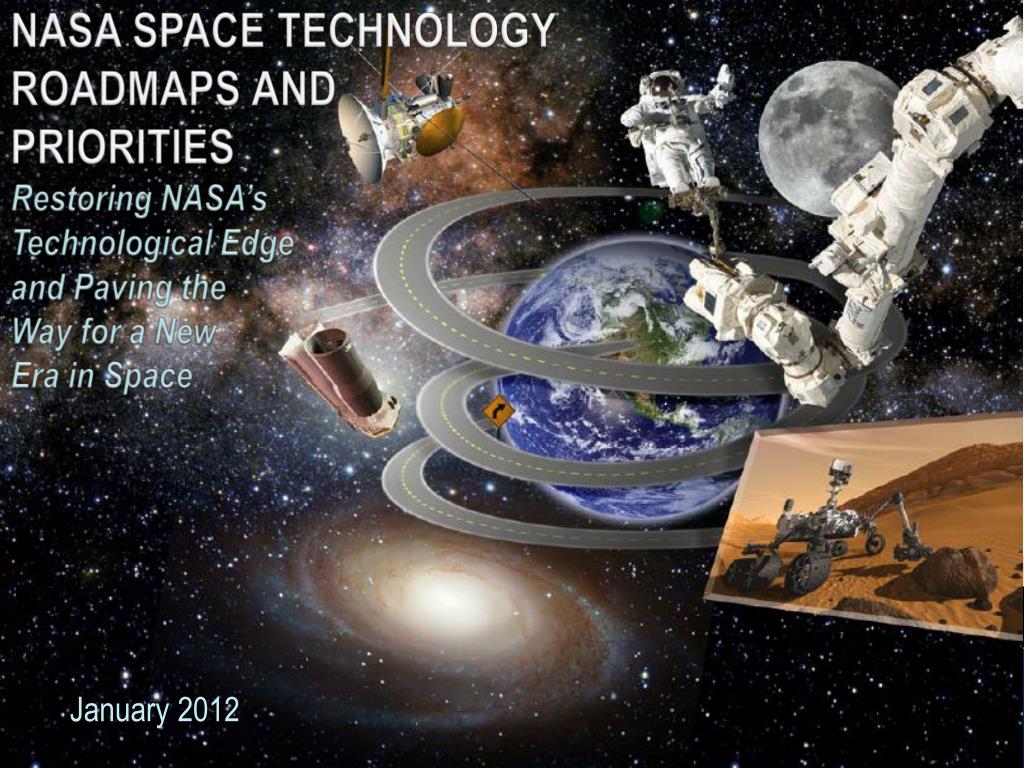 NASA SPACE TECHNOLOGY ROADMAPS AND PRIORITIES

Restoring NASA's Technological Edge and Paving the Way for a New Era in Space

January 2012